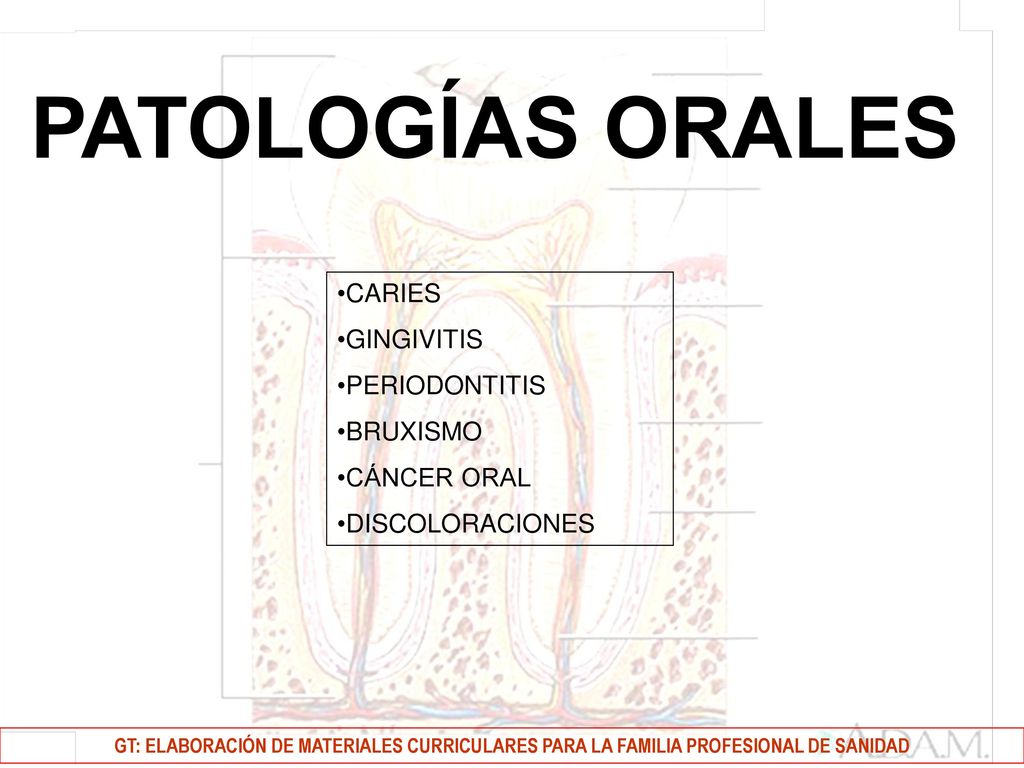 PATOLOGÍAS ORALES

•CARIES
•GINGIVITIS
•PERIODONTITIS
•BRUXISMO
•CÁNCER ORAL
•DISCOLORACIONES

GT: ELABORACIÓN DE MATERIALES CURRICULARES PARA LA FAMILIA PROFESIONAL DE SANIDAD

A.D.A.M.